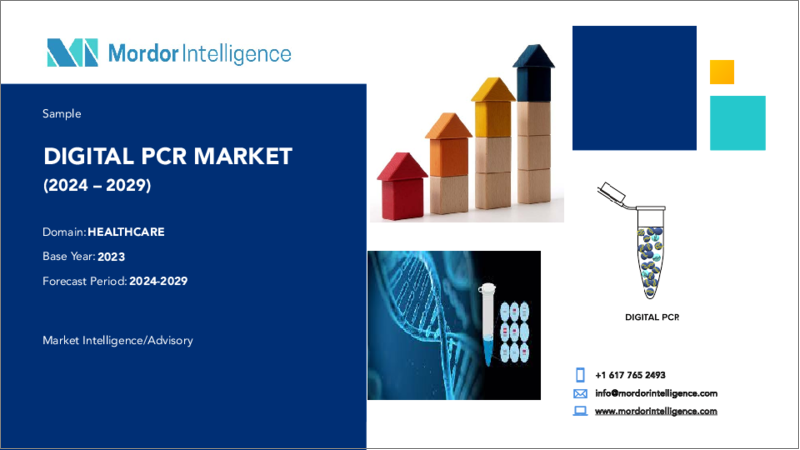 Mordor Intelligence

Sample

DIGITAL PCR MARKET
(2024 – 2029)

Domain: HEALTHCARE
Base Year: 2023
Forecast Period: 2024-2029

Market Intelligence/Advisory

DIGITAL PCR

+1 617 765 2493
info@mordorintelligence.com
www.mordorintelligence.com